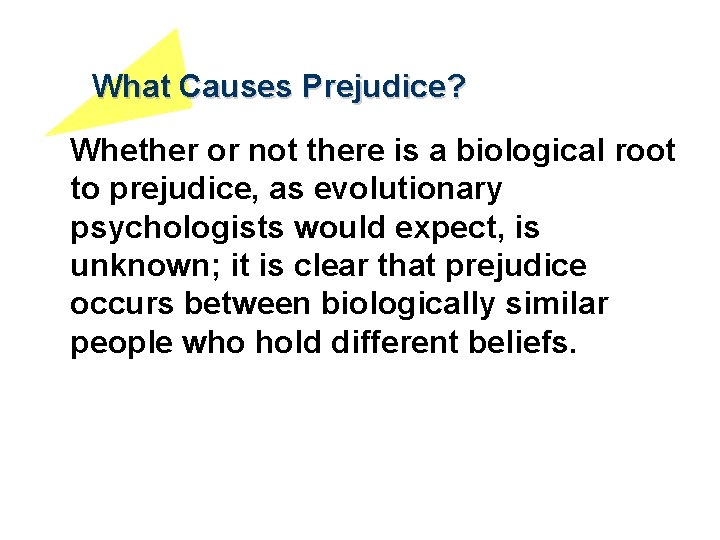 What Causes Prejudice?

Whether or not there is a biological root to prejudice, as evolutionary psychologists would expect, is unknown; it is clear that prejudice occurs between biologically similar people who hold different beliefs.